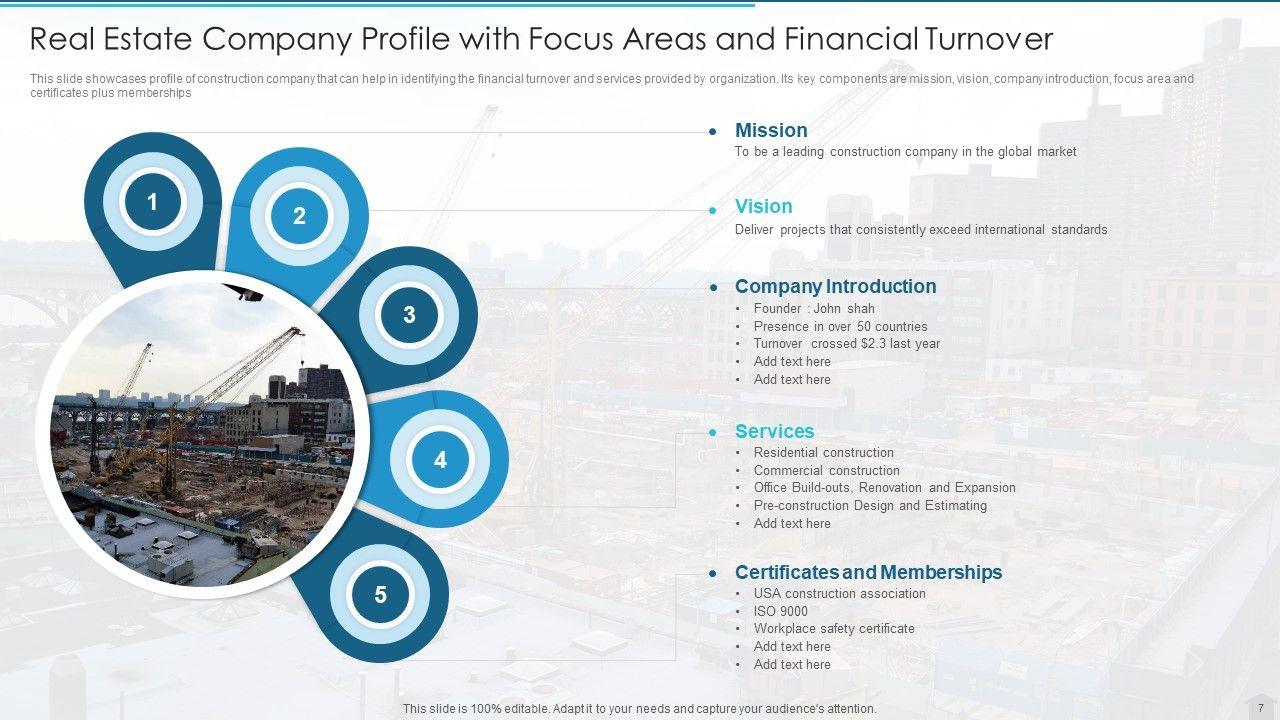 Real Estate Company Profile with Focus Areas and Financial Turnover

This slide showcases profile of construction company that can help in identifying the financial turnover and services provided by organization. Its key components are mission, vision, company introduction, focus area and certificates plus memberships

1

2

3

4

5

Mission
To be a leading construction company in the global market

Vision
Deliver projects that consistently exceed international standards

Company Introduction
• Founder : John shah
• Presence in over 50 countries
• Turnover crossed $2.3 last year
• Add text here
• Add text here

Services
• Residential construction
• Commercial construction
• Office Build-outs, Renovation and Expansion
• Pre-construction Design and Estimating
• Add text here

Certificates and Memberships
• USA construction association
• ISO 9000
• Workplace safety certificate
• Add text here
• Add text here

This slide is 100% editable. Adapt it to your needs and capture your audience's attention.

7